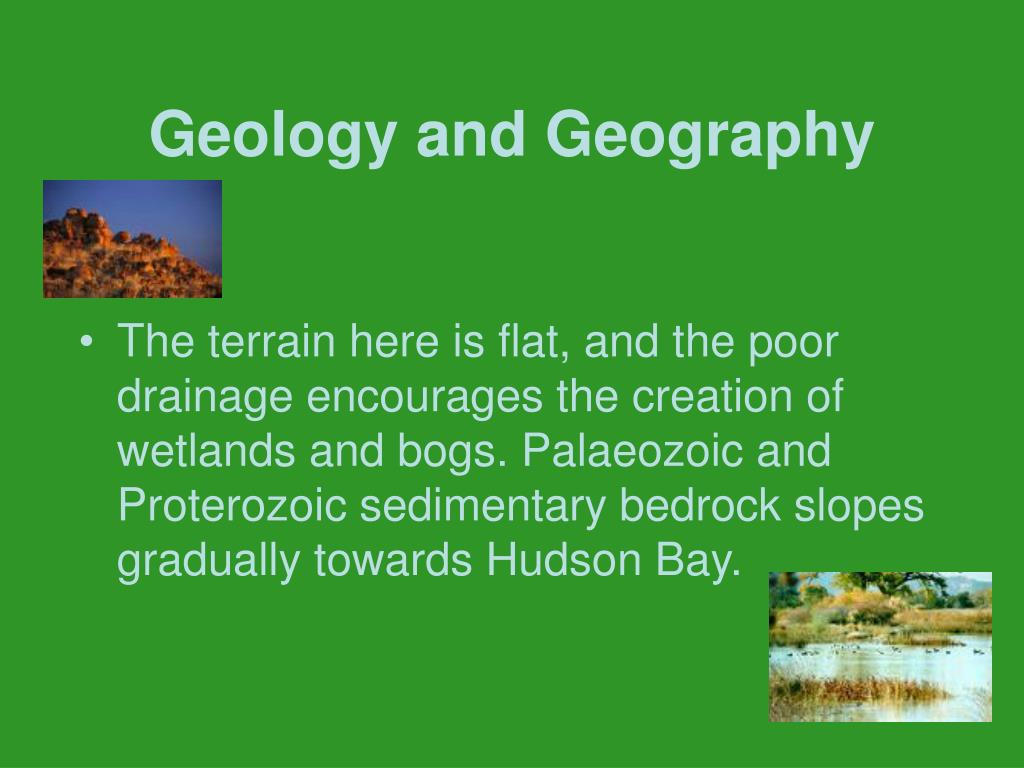 Geology and Geography

• The terrain here is flat, and the poor drainage encourages the creation of wetlands and bogs. Palaeozoic and Proterozoic sedimentary bedrock slopes gradually towards Hudson Bay.